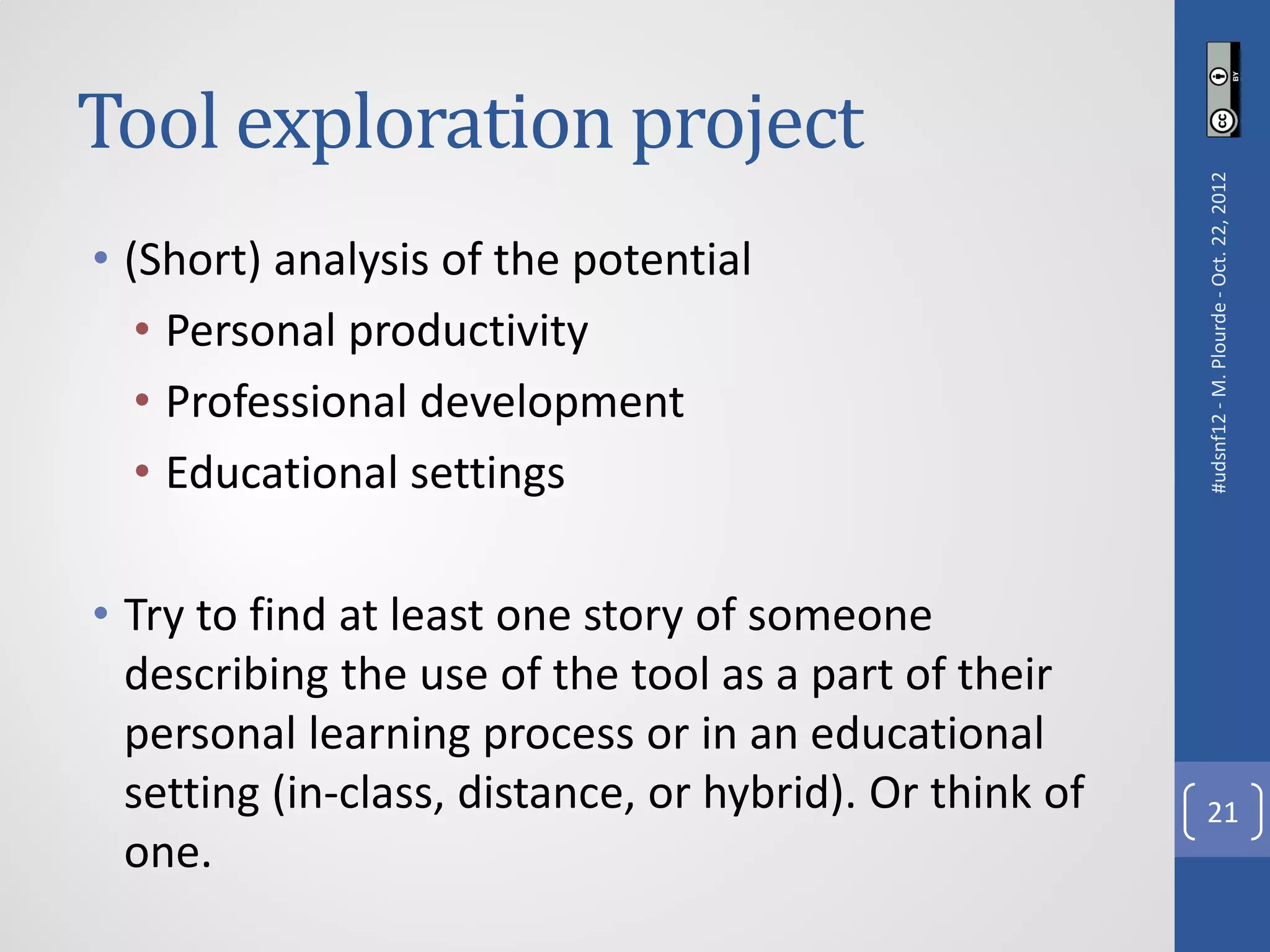 Tool exploration project

• (Short) analysis of the potential
  • Personal productivity
  • Professional development
  • Educational settings

• Try to find at least one story of someone describing the use of the tool as a part of their personal learning process or in an educational setting (in-class, distance, or hybrid). Or think of one.

cc BY

#udsnf12 - M. Plourde - Oct. 22, 2012

21